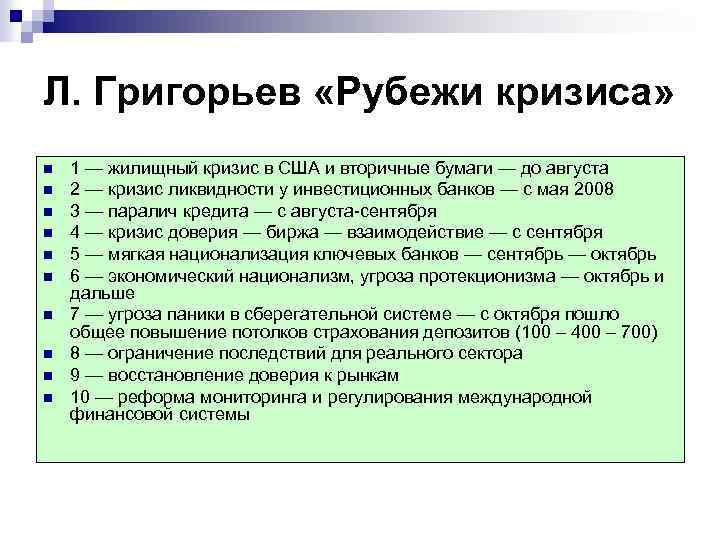 Л. Григорьев «Рубежи кризиса»

- 1 — жилищный кризис в США и вторичные бумаги — до августа
- 2 — кризис ликвидности у инвестиционных банков — с мая 2008
- 3 — паралич кредита — с августа-сентября
- 4 — кризис доверия — биржа — взаимодействие — с сентября
- 5 — мягкая национализация ключевых банков — сентябрь — октябрь
- 6 — экономический национализм, угроза протекционизма — октябрь и дальше
- 7 — угроза паники в сберегательной системе — с октября пошло общее повышение потолков страхования депозитов (100 – 400 – 700)
- 8 — ограничение последствий для реального сектора
- 9 — восстановление доверия к рынкам
- 10 — реформа мониторинга и регулирования международной финансовой системы